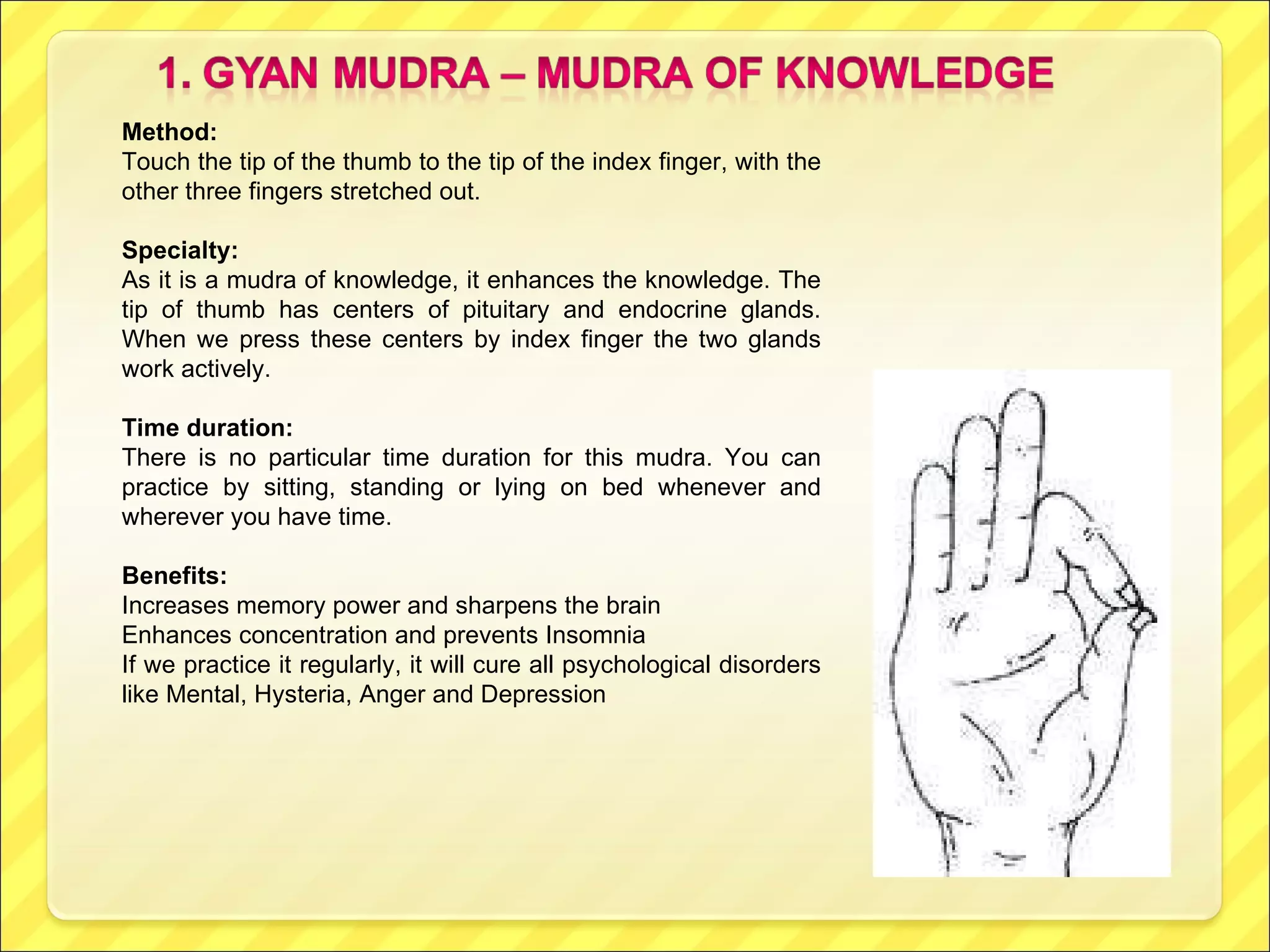 1. GYAN MUDRA – MUDRA OF KNOWLEDGE

Method:
Touch the tip of the thumb to the tip of the index finger, with the other three fingers stretched out.

Specialty:
As it is a mudra of knowledge, it enhances the knowledge. The tip of thumb has centers of pituitary and endocrine glands. When we press these centers by index finger the two glands work actively.

Time duration:
There is no particular time duration for this mudra. You can practice by sitting, standing or lying on bed whenever and wherever you have time.

Benefits:
Increases memory power and sharpens the brain
Enhances concentration and prevents Insomnia
If we practice it regularly, it will cure all psychological disorders like Mental, Hysteria, Anger and Depression